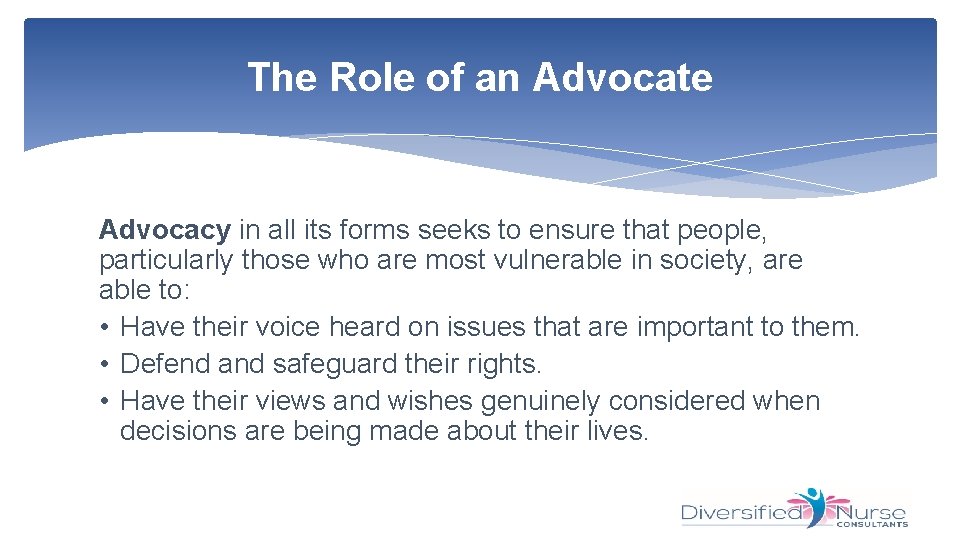 The Role of an Advocate

Advocacy in all its forms seeks to ensure that people, particularly those who are most vulnerable in society, are able to:
• Have their voice heard on issues that are important to them.
• Defend and safeguard their rights.
• Have their views and wishes genuinely considered when decisions are being made about their lives.

Diversified Nurse CONSULTANTS